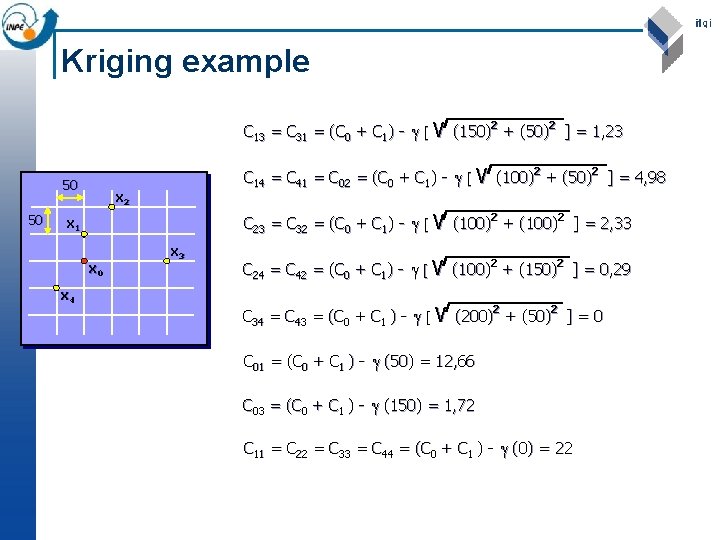 INPE

ifgi

Kriging example

50

50

$x_2$

$x_1$

$x_3$

$x_0$

$x_4$

$C_{13} = C_{31} = (C_0 + C_1) - \gamma [\sqrt{(150)^2 + (50)^2}] = 1,23$

$C_{14} = C_{41} = C_{02} = (C_0 + C_1) - \gamma [\sqrt{(100)^2 + (50)^2}] = 4,98$

$C_{23} = C_{32} = (C_0 + C_1) - \gamma [\sqrt{(100)^2 + (100)^2}] = 2,33$

$C_{24} = C_{42} = (C_0 + C_1) - \gamma [\sqrt{(100)^2 + (150)^2}] = 0,29$

$C_{34} = C_{43} = (C_0 + C_1) - \gamma [\sqrt{(200)^2 + (50)^2}] = 0$

$C_{01} = (C_0 + C_1) - \gamma (50) = 12,66$

$C_{03} = (C_0 + C_1) - \gamma (150) = 1,72$

$C_{11} = C_{22} = C_{33} = C_{44} = (C_0 + C_1) - \gamma (0) = 22$